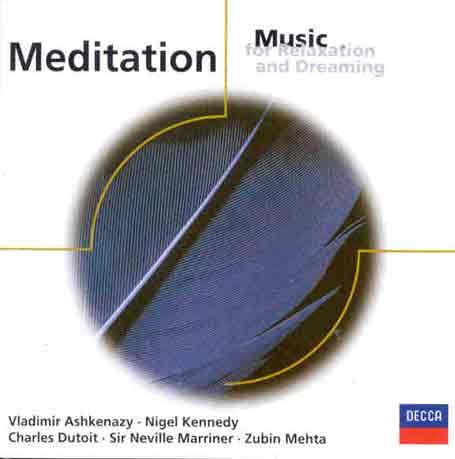 Meditation

Music
for Relaxation
and Dreaming

Vladimir Ashkenazy · Nigel Kennedy
Charles Dutoit · Sir Neville Marriner · Zubin Mehta

DECCA